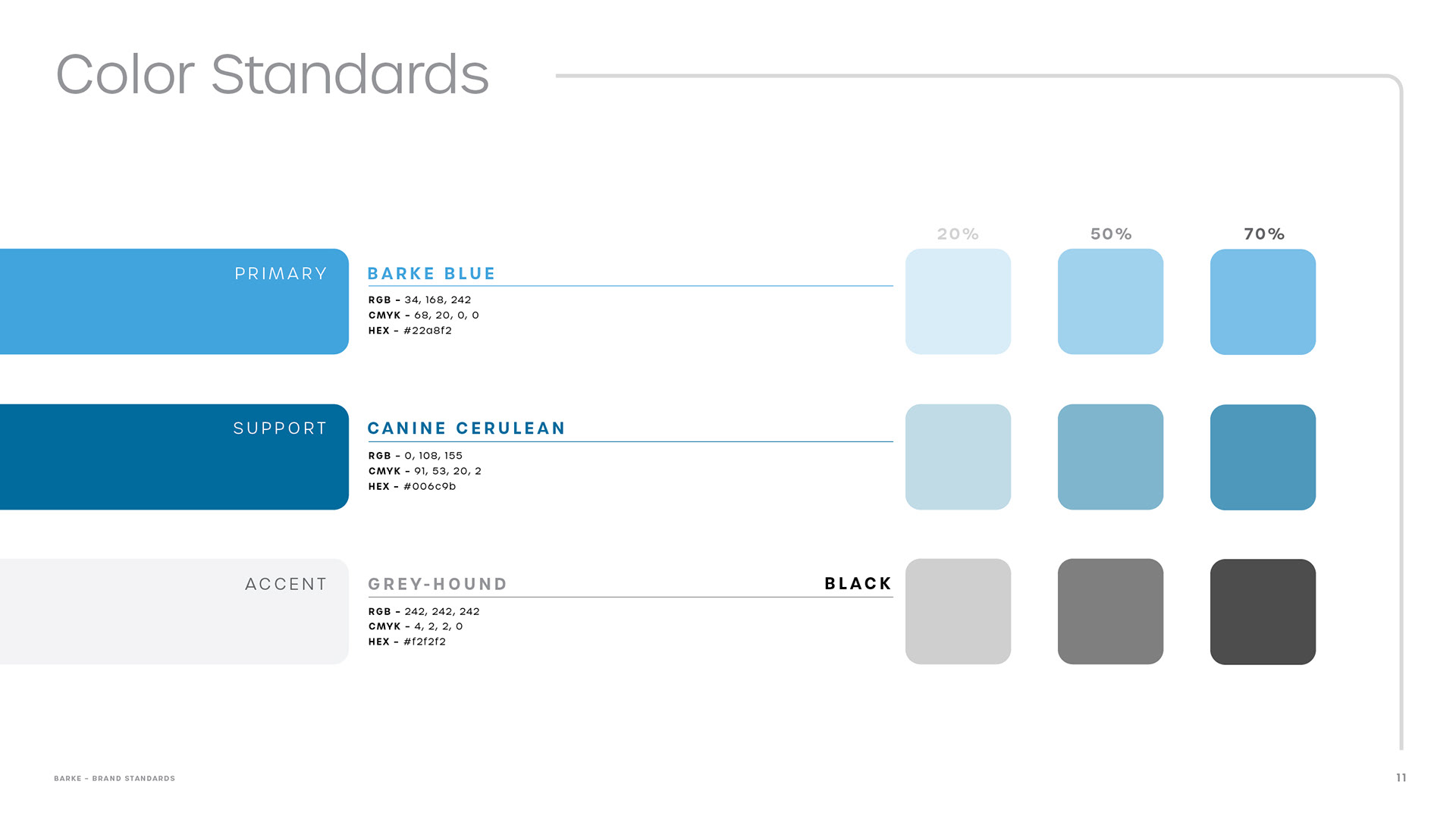 Color Standards

20%
50%
70%

PRIMARY

BARKE BLUE

RGB - 34, 168, 242
CMYK - 68, 20, 0, 0
HEX - #22a8f2

SUPPORT

CANINE CERULEAN

RGB - 0, 108, 155
CMYK - 91, 53, 20, 2
HEX - #006c9b

ACCENT

GREY-HOUND

BLACK

RGB - 242, 242, 242
CMYK - 4, 2, 2, 0
HEX - #f2f2f2

BARKE - BRAND STANDARDS

11